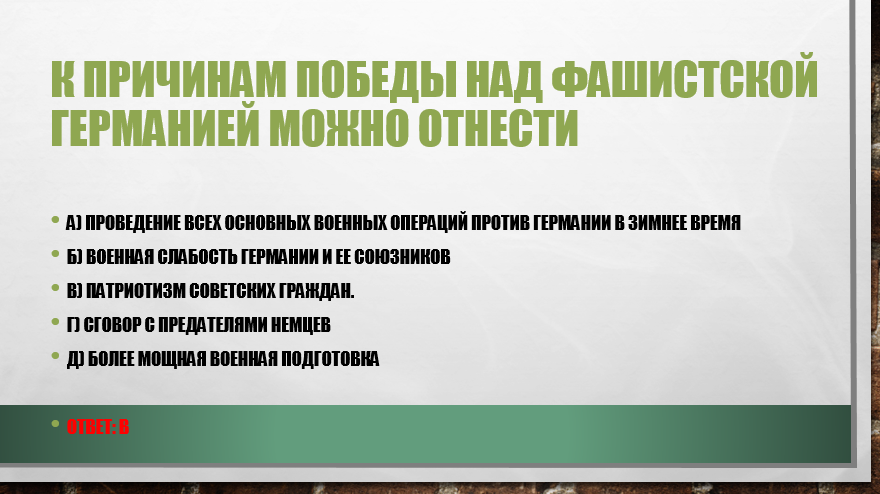 К ПРИЧИНАМ ПОБЕДЫ НАД ФАШИСТСКОЙ ГЕРМАНИЕЙ МОЖНО ОТНЕСТИ

• А) ПРОВЕДЕНИЕ ВСЕХ ОСНОВНЫХ ВОЕННЫХ ОПЕРАЦИЙ ПРОТИВ ГЕРМАНИИ В ЗИМНЕЕ ВРЕМЯ
• Б) ВОЕННАЯ СЛАБОСТЬ ГЕРМАНИИ И ЕЕ СОЮЗНИКОВ
• В) ПАТРИОТИЗМ СОВЕТСКИХ ГРАЖДАН.
• Г) СГОВОР С ПРЕДАТЕЛЯМИ НЕМЦЕВ
• Д) БОЛЕЕ МОЩНАЯ ВОЕННАЯ ПОДГОТОВКА

• ОТВЕТ: В